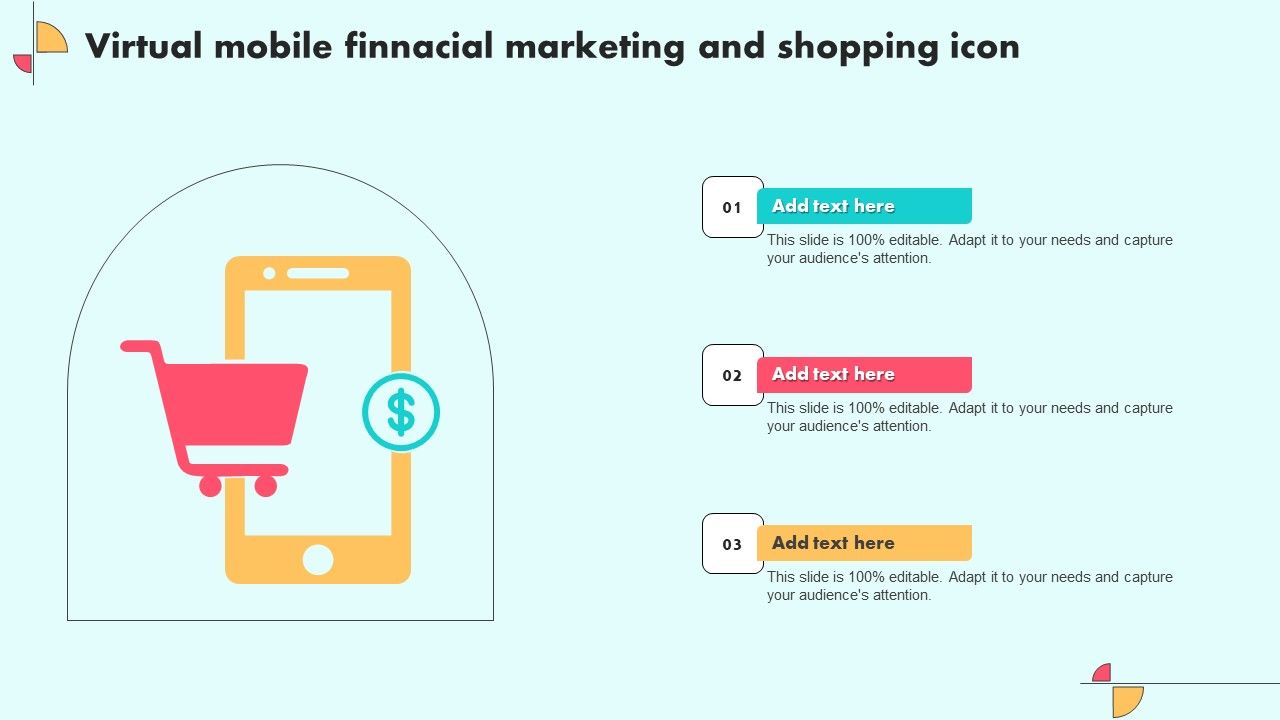 Virtual mobile finnacial marketing and shopping icon

$

01
Add text here
This slide is 100% editable. Adapt it to your needs and capture your audience's attention.

02
Add text here
This slide is 100% editable. Adapt it to your needs and capture your audience's attention.

03
Add text here
This slide is 100% editable. Adapt it to your needs and capture your audience's attention.